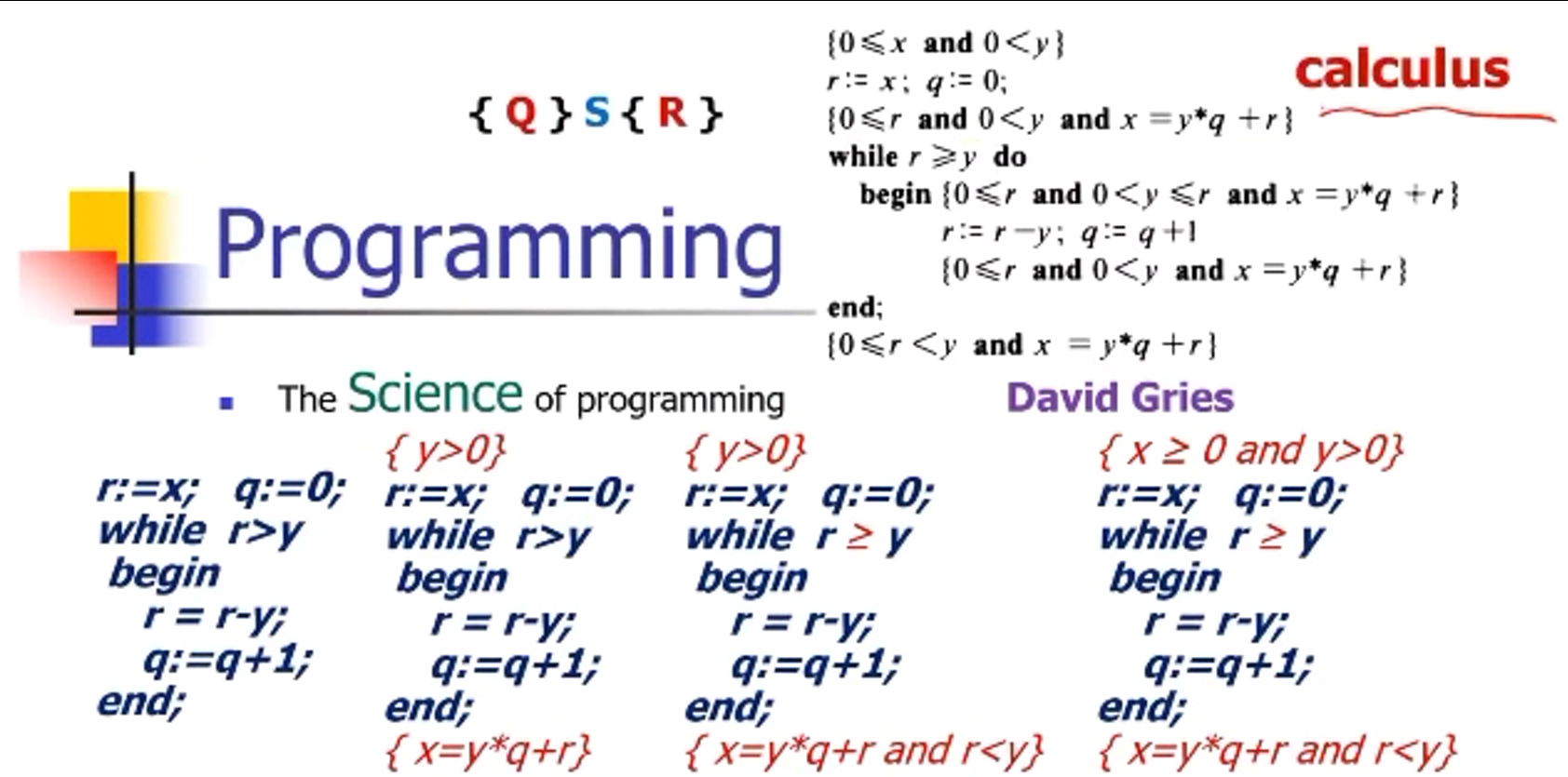 { Q } S { R }

Programming

$\{0 \leqslant x$ and $0 < y\}$
$r := x;\ q := 0;$
$\{0 \leqslant r$ and $0 < y$ and $x = y*q + r\}$
while $r \geqslant y$ do
begin $\{0 \leqslant r$ and $0 < y \leqslant r$ and $x = y*q + r\}$
$r := r - y;\ q := q + 1$
$\{0 \leqslant r$ and $0 < y$ and $x = y*q + r\}$
end;
$\{0 \leqslant r < y$ and $x = y*q + r\}$

calculus

The Science of programming

David Gries

r:=x; q:=0;
while r>y
begin
r = r-y;
q:=q+1;
end;

{ y>0}
r:=x; q:=0;
while r>y
begin
r = r-y;
q:=q+1;
end;
{ x=y*q+r}

{ y>0}
r:=x; q:=0;
while r ≥ y
begin
r = r-y;
q:=q+1;
end;
{ x=y*q+r and r<y}

{ x ≥ 0 and y>0}
r:=x; q:=0;
while r ≥ y
begin
r = r-y;
q:=q+1;
end;
{ x=y*q+r and r<y}